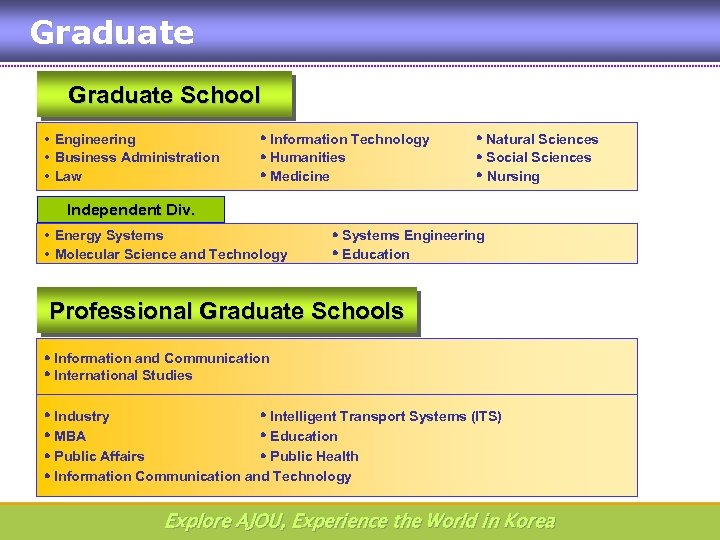 Graduate

Graduate School

• Engineering
• Business Administration
• Law

• Information Technology
• Humanities
• Medicine

• Natural Sciences
• Social Sciences
• Nursing

Independent Div.

• Energy Systems
• Molecular Science and Technology

• Systems Engineering
• Education

Professional Graduate Schools

• Information and Communication
• International Studies

• Industry
• MBA
• Public Affairs
• Information Communication and Technology

• Intelligent Transport Systems (ITS)
• Education
• Public Health

Explore AJOU, Experience the World in Korea